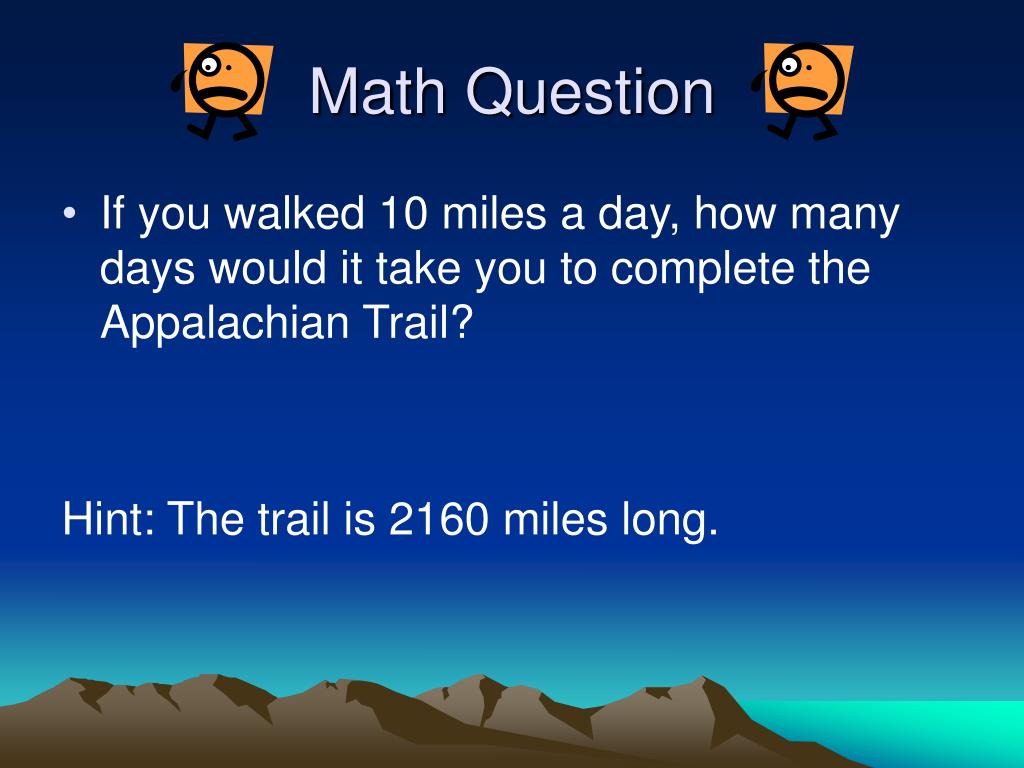 Math Question

• If you walked 10 miles a day, how many days would it take you to complete the Appalachian Trail?

Hint: The trail is 2160 miles long.